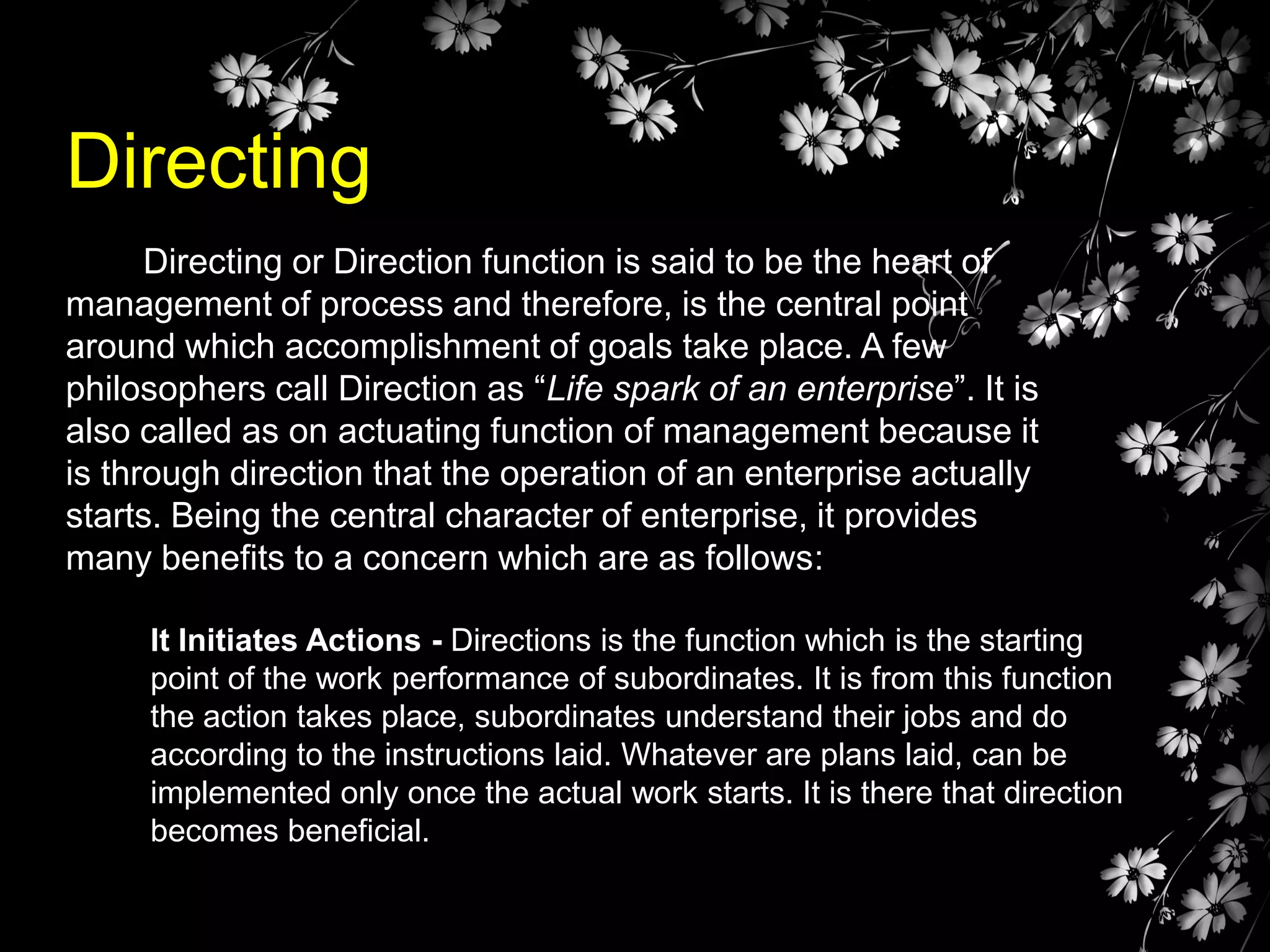 Directing

Directing or Direction function is said to be the heart of management of process and therefore, is the central point around which accomplishment of goals take place. A few philosophers call Direction as “Life spark of an enterprise”. It is also called as on actuating function of management because it is through direction that the operation of an enterprise actually starts. Being the central character of enterprise, it provides many benefits to a concern which are as follows:

It Initiates Actions - Directions is the function which is the starting point of the work performance of subordinates. It is from this function the action takes place, subordinates understand their jobs and do according to the instructions laid. Whatever are plans laid, can be implemented only once the actual work starts. It is there that direction becomes beneficial.